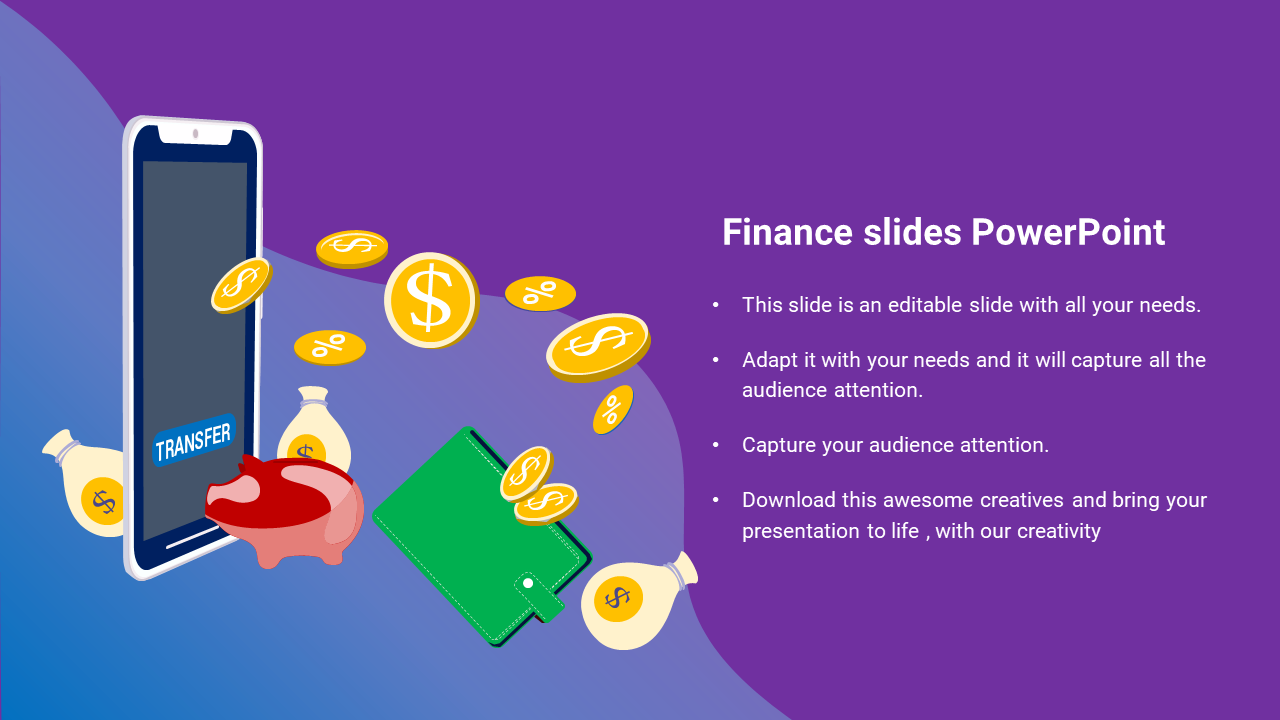 TRANSFER

Finance slides PowerPoint

• This slide is an editable slide with all your needs.

• Adapt it with your needs and it will capture all the audience attention.

• Capture your audience attention.

• Download this awesome creatives and bring your presentation to life , with our creativity